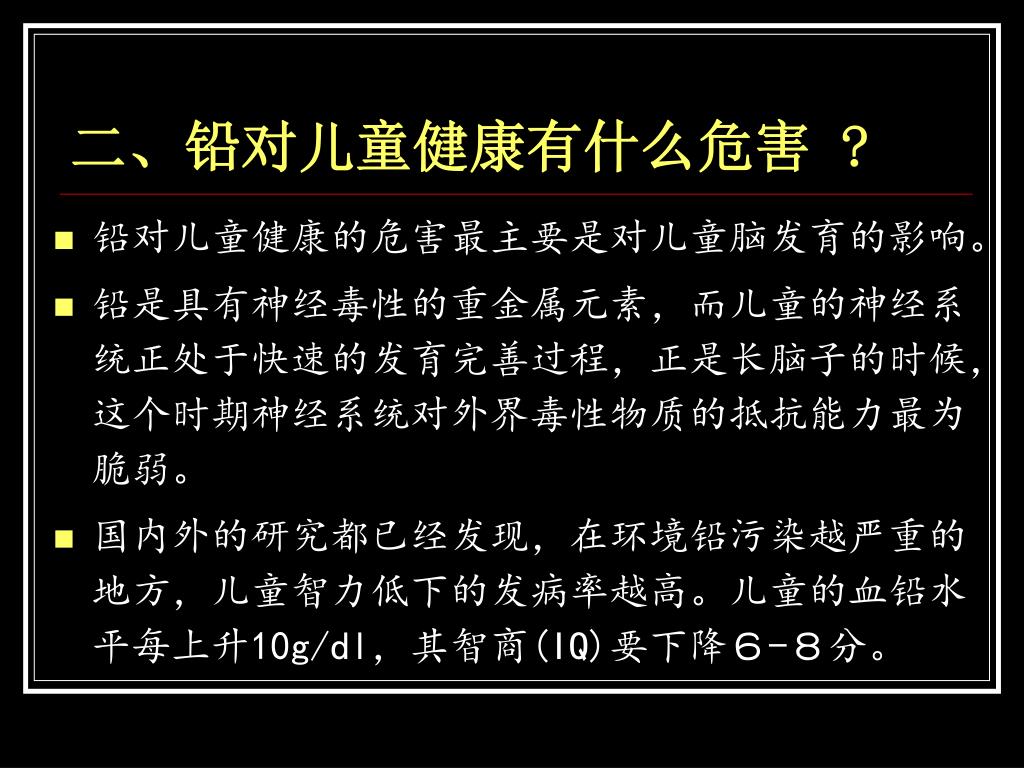 二、铅对儿童健康有什么危害 ？

■ 铅对儿童健康的危害最主要是对儿童脑发育的影响。

■ 铅是具有神经毒性的重金属元素，而儿童的神经系统正处于快速的发育完善过程，正是长脑子的时候，这个时期神经系统对外界毒性物质的抵抗能力最为脆弱。

■ 国内外的研究都已经发现，在环境铅污染越严重的地方，儿童智力低下的发病率越高。儿童的血铅水平每上升10g/dl，其智商(IQ)要下降６－８分。